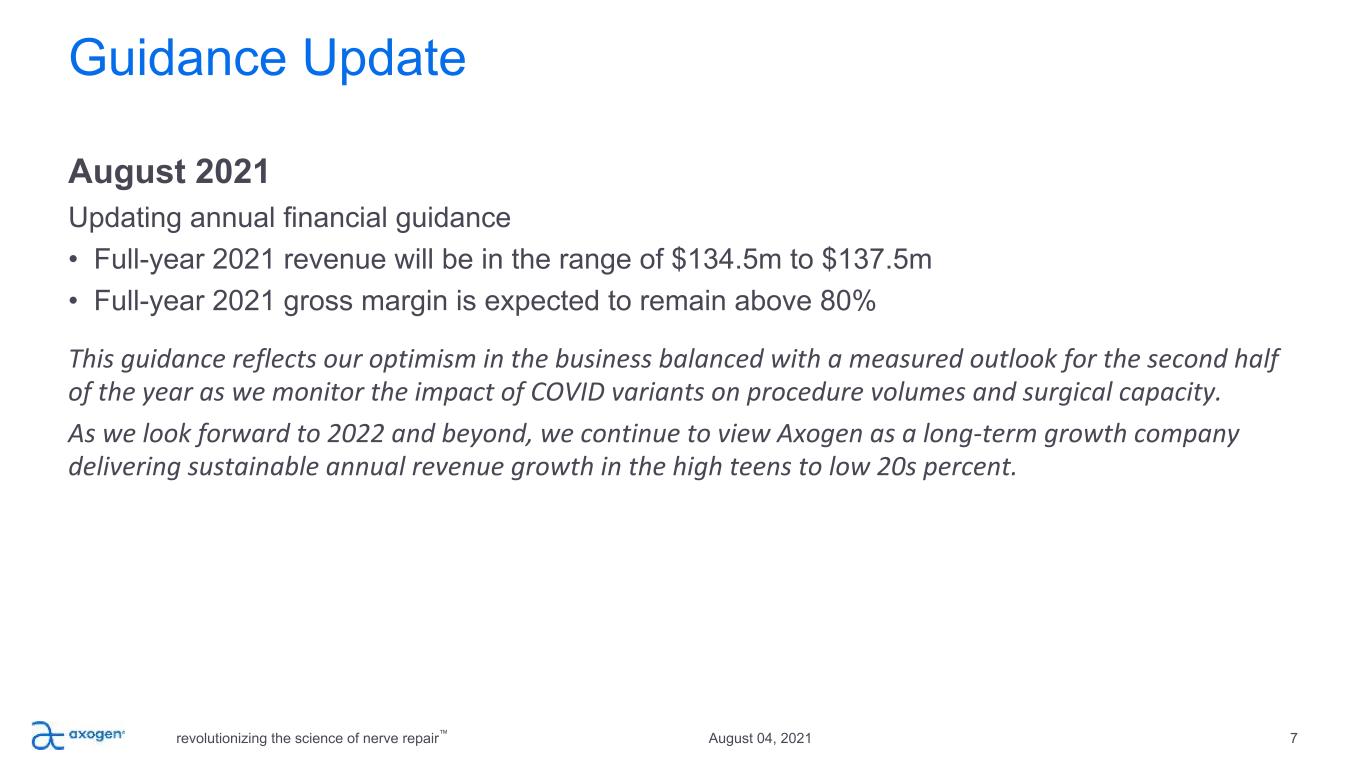 Guidance Update

August 2021

Updating annual financial guidance

• Full-year 2021 revenue will be in the range of \$134.5m to \$137.5m

• Full-year 2021 gross margin is expected to remain above 80%

This guidance reflects our optimism in the business balanced with a measured outlook for the second half of the year as we monitor the impact of COVID variants on procedure volumes and surgical capacity.

As we look forward to 2022 and beyond, we continue to view Axogen as a long-term growth company delivering sustainable annual revenue growth in the high teens to low 20s percent.

axogen®

revolutionizing the science of nerve repair™

August 04, 2021

7